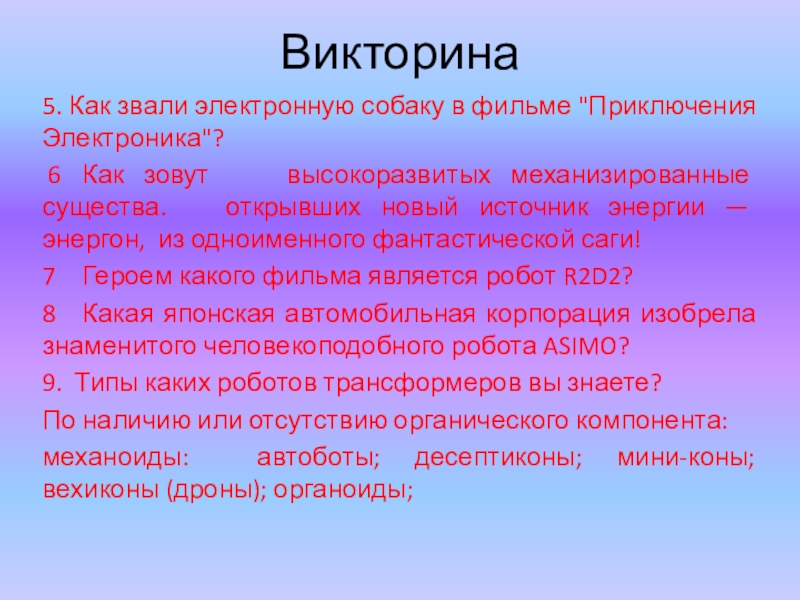 Викторина

5. Как звали электронную собаку в фильме "Приключения Электроника"?

6 Как зовут высокоразвитых механизированные существа. открывших новый источник энергии — энергон, из одноименного фантастической саги!

7 Героем какого фильма является робот R2D2?

8 Какая японская автомобильная корпорация изобрела знаменитого человекоподобного робота ASIMO?

9. Типы каких роботов трансформеров вы знаете?

По наличию или отсутствию органического компонента:

механоиды: автоботы; десептиконы; мини-коны; вехиконы (дроны); органоиды;